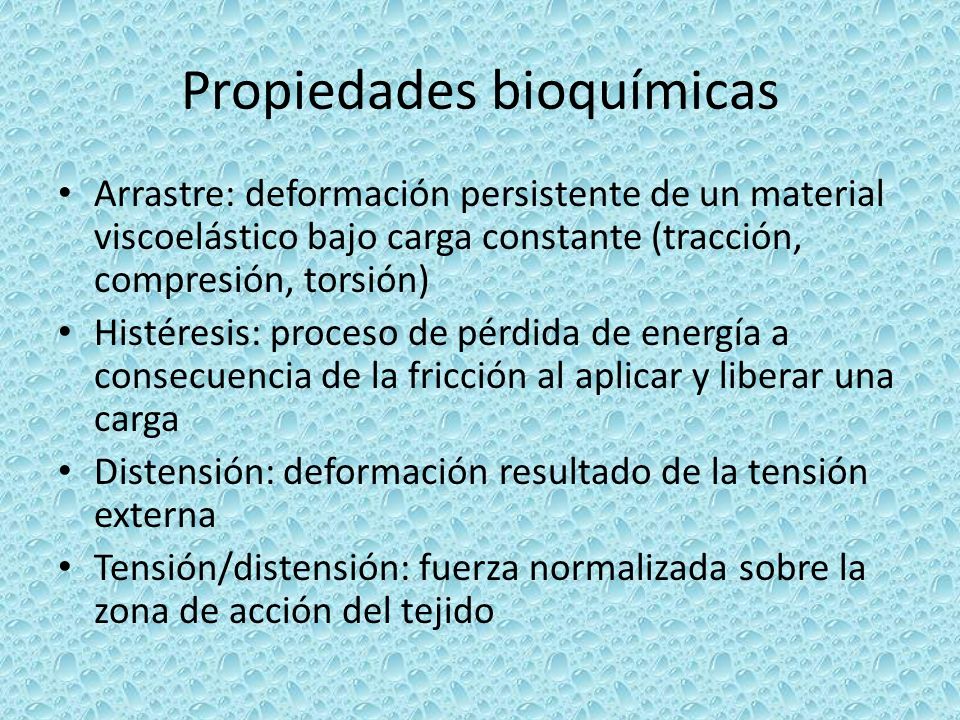 Propiedades bioquímicas

• Arrastre: deformación persistente de un material viscoelástico bajo carga constante (tracción, compresión, torsión)
• Histéresis: proceso de pérdida de energía a consecuencia de la fricción al aplicar y liberar una carga
• Distensión: deformación resultado de la tensión externa
• Tensión/distensión: fuerza normalizada sobre la zona de acción del tejido